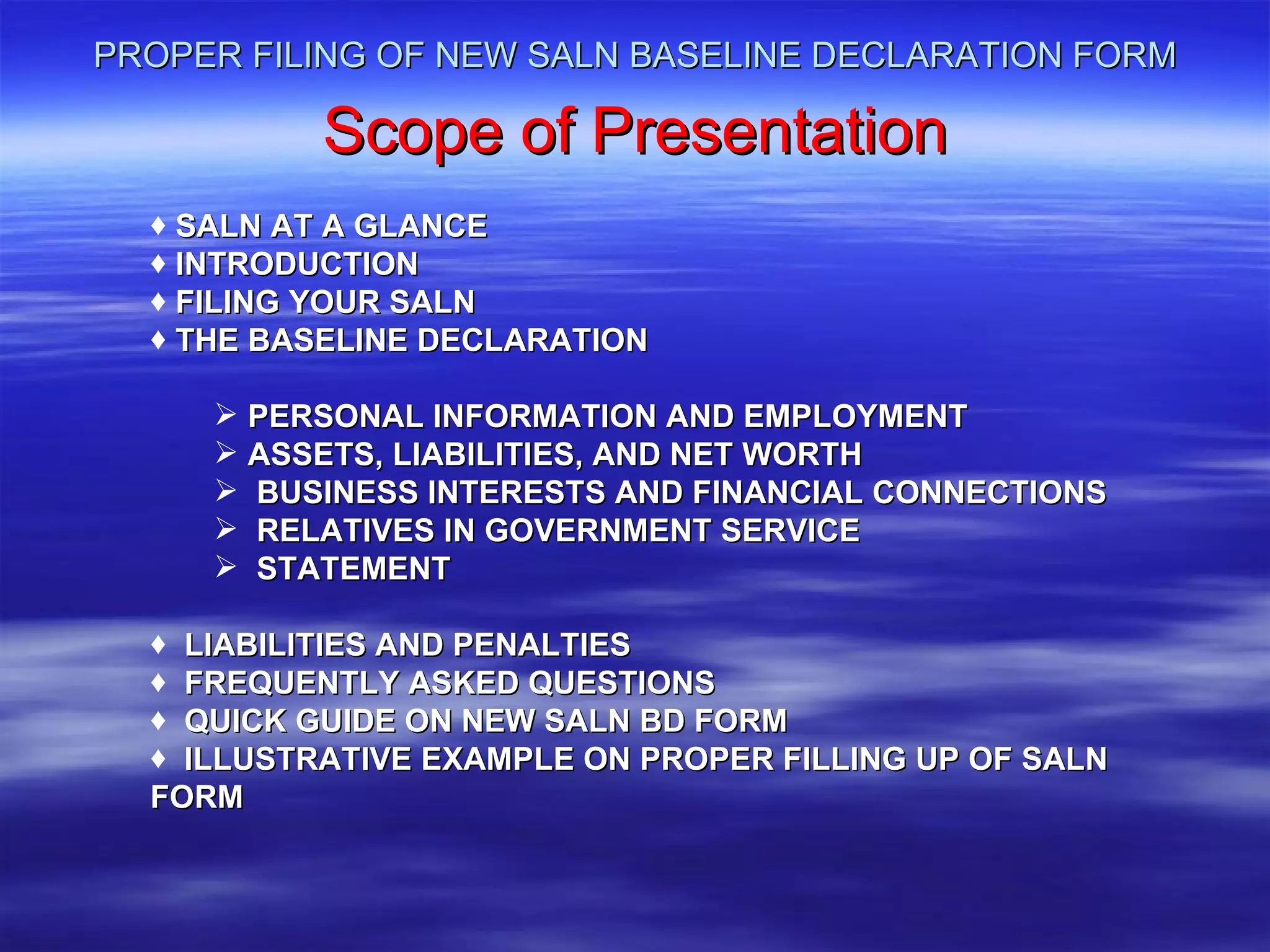 PROPER FILING OF NEW SALN BASELINE DECLARATION FORM

Scope of Presentation

♦ SALN AT A GLANCE
♦ INTRODUCTION
♦ FILING YOUR SALN
♦ THE BASELINE DECLARATION

➢ PERSONAL INFORMATION AND EMPLOYMENT
➢ ASSETS, LIABILITIES, AND NET WORTH
➢ BUSINESS INTERESTS AND FINANCIAL CONNECTIONS
➢ RELATIVES IN GOVERNMENT SERVICE
➢ STATEMENT

♦ LIABILITIES AND PENALTIES
♦ FREQUENTLY ASKED QUESTIONS
♦ QUICK GUIDE ON NEW SALN BD FORM
♦ ILLUSTRATIVE EXAMPLE ON PROPER FILLING UP OF SALN FORM